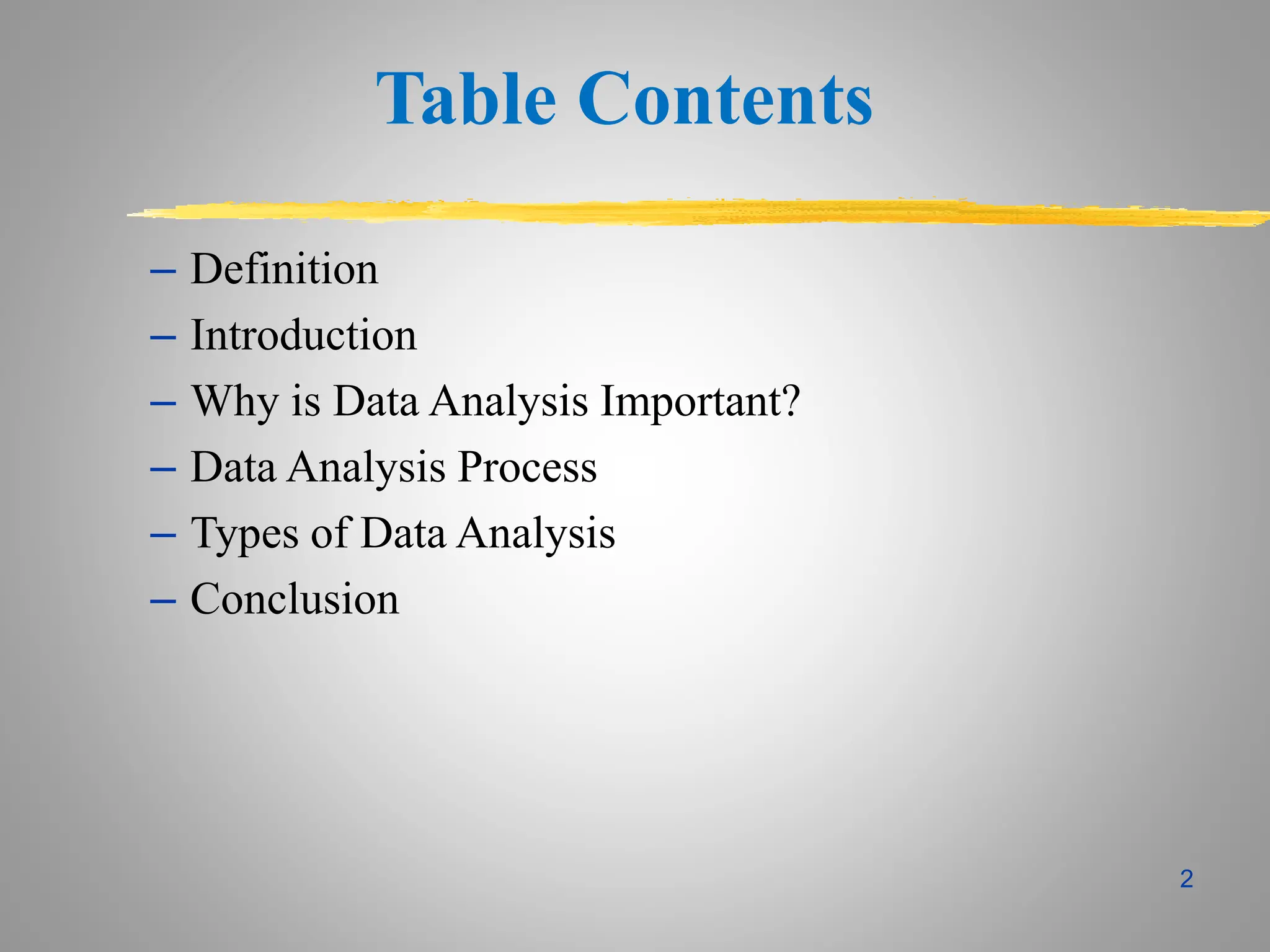 Table Contents

– Definition
– Introduction
– Why is Data Analysis Important?
– Data Analysis Process
– Types of Data Analysis
– Conclusion

2